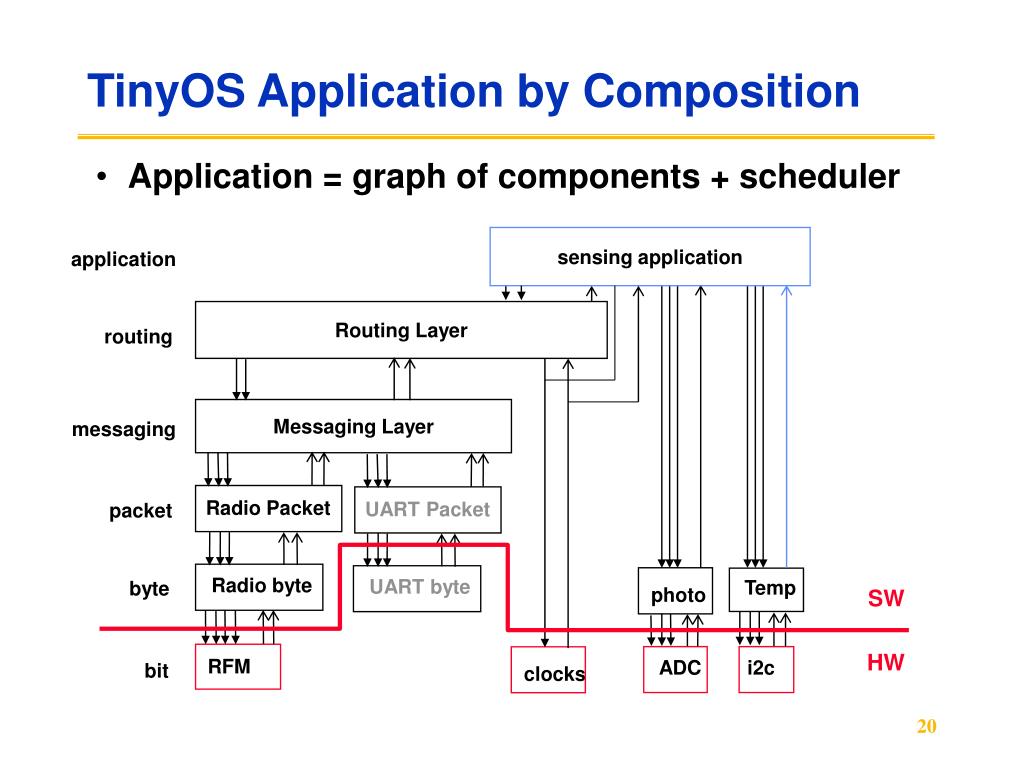 TinyOS Application by Composition

• Application = graph of components + scheduler

application

sensing application

routing

Routing Layer

messaging

Messaging Layer

packet

Radio Packet

UART Packet

byte

Radio byte

UART byte

photo

Temp

SW

bit

RFM

clocks

ADC

i2c

HW

20